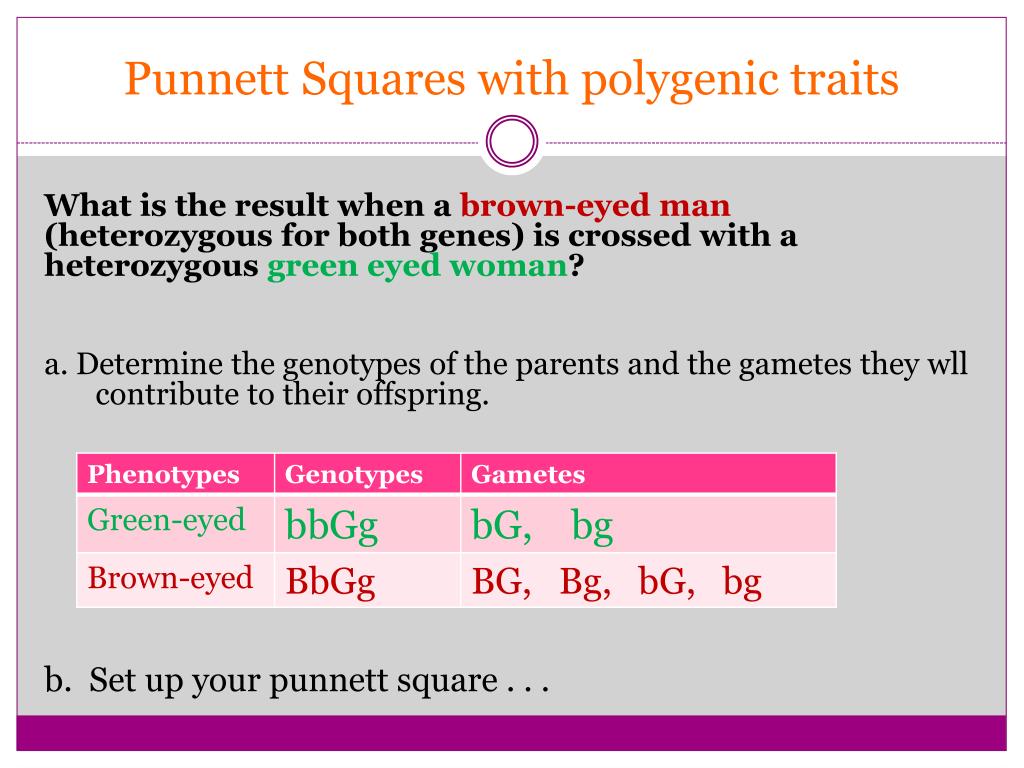 Punnett Squares with polygenic traits

What is the result when a brown-eyed man (heterozygous for both genes) is crossed with a heterozygous green eyed woman?

a. Determine the genotypes of the parents and the gametes they wll contribute to their offspring.

| Phenotypes | Genotypes | Gametes |
|---|---|---|
| Green-eyed | bbGg | bG, bg |
| Brown-eyed | BbGg | BG, Bg, bG, bg |

b. Set up your punnett square . . .